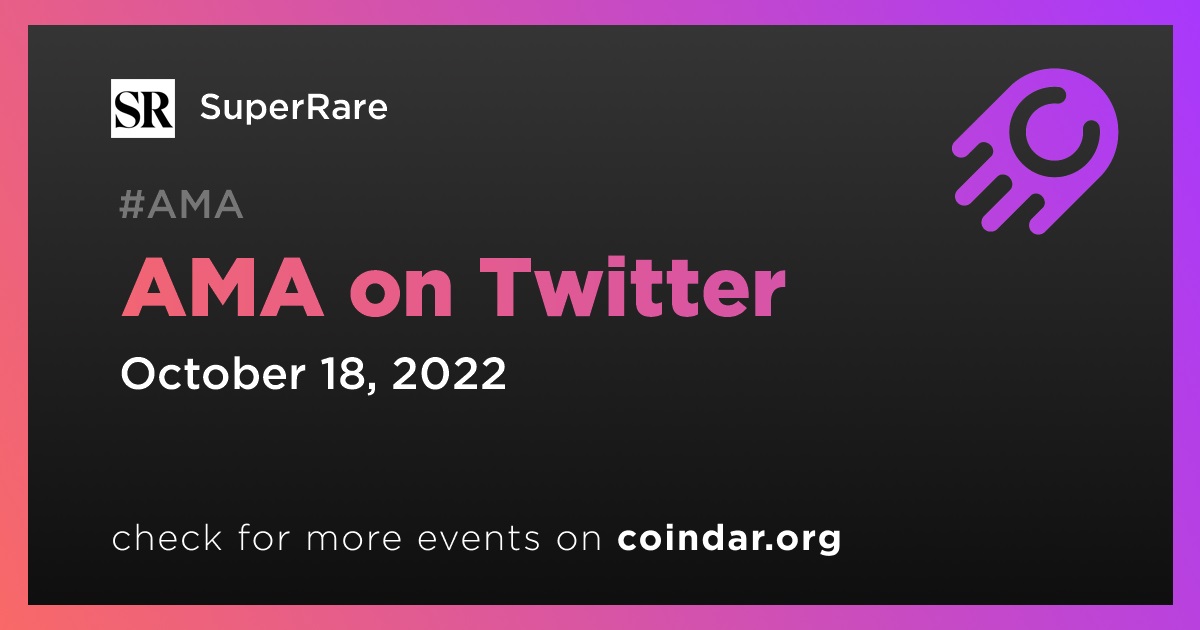 SR SuperRare

#AMA

AMA on Twitter

October 18, 2022

check for more events on coindar.org